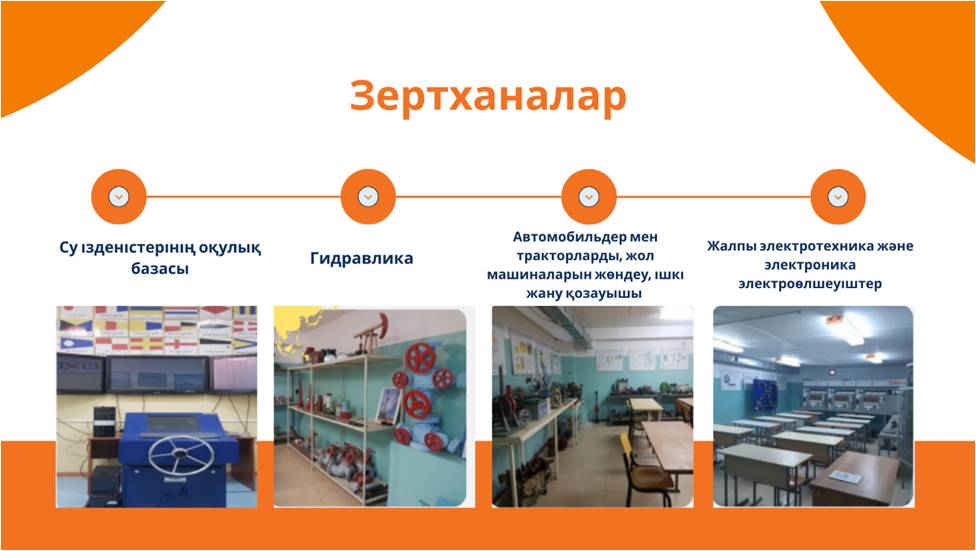 Зертханалар

Су ізденістерінің оқулық базасы

Гидравлика

Автомобильдер мен тракторларды, жол машиналарын жөндеу, ішкі жану қозауышы

Жалпы электротехника және электроника электроөлшеуіштер